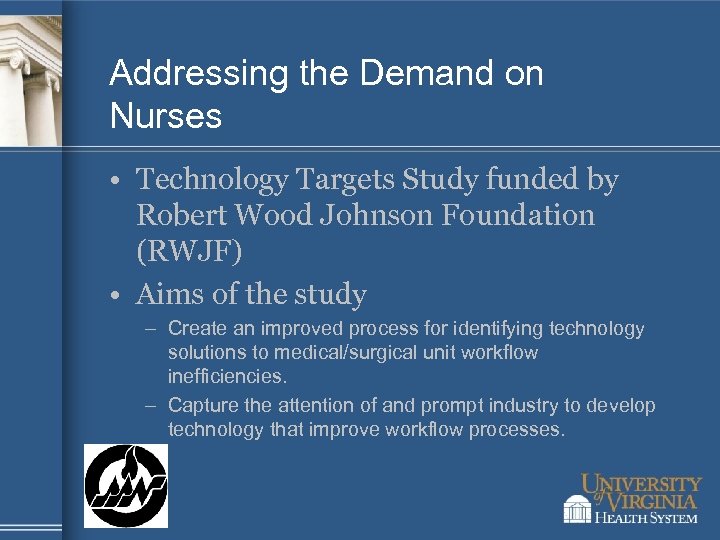 Addressing the Demand on Nurses

• Technology Targets Study funded by Robert Wood Johnson Foundation (RWJF)

• Aims of the study

– Create an improved process for identifying technology solutions to medical/surgical unit workflow inefficiencies.

– Capture the attention of and prompt industry to develop technology that improve workflow processes.

UNIVERSITY of VIRGINIA HEALTH SYSTEM